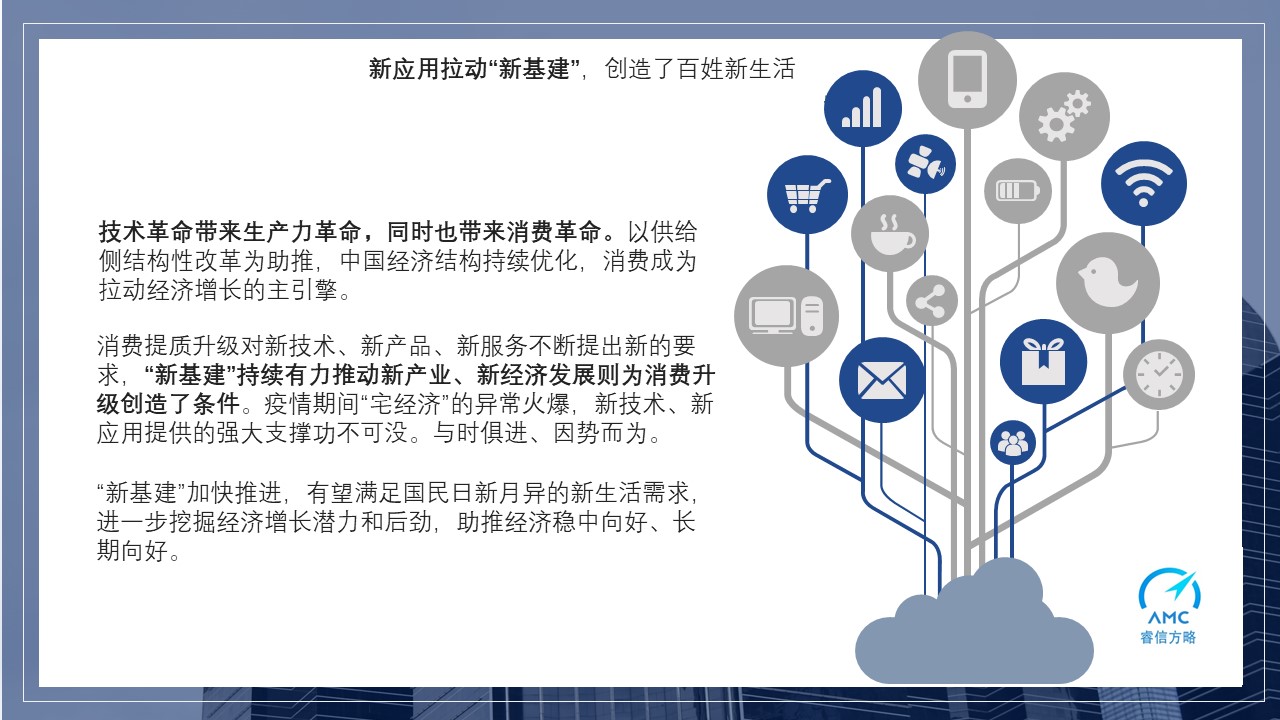 新应用拉动“新基建”，创造了百姓新生活

技术革命带来生产力革命，同时也带来消费革命。以供给侧结构性改革为助推，中国经济结构持续优化，消费成为拉动经济增长的主引擎。

消费提质升级对新技术、新产品、新服务不断提出新的要求，“新基建”持续有力推动新产业、新经济发展则为消费升级创造了条件。疫情期间“宅经济”的异常火爆，新技术、新应用提供的强大支撑功不可没。与时俱进、因势而为。

“新基建”加快推进，有望满足国民日新月异的新生活需求，进一步挖掘经济增长潜力和后劲，助推经济稳中向好、长期向好。

AMC
睿信方略